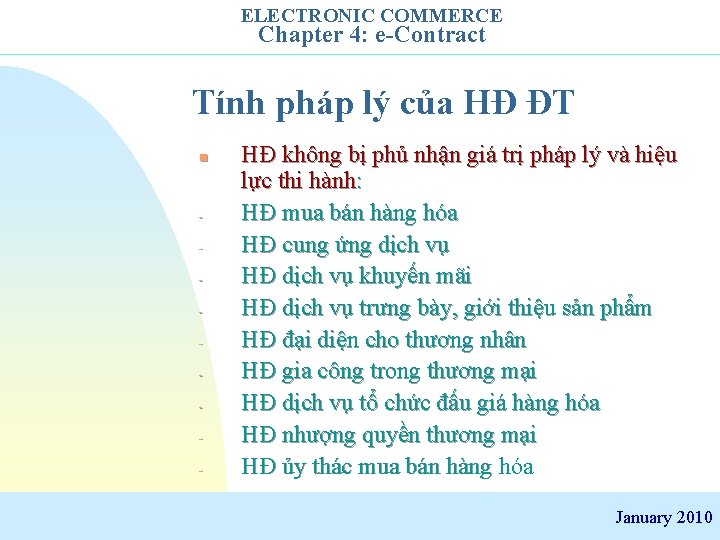 ELECTRONIC COMMERCE
Chapter 4: e-Contract

Tính pháp lý của HĐ ĐT

HĐ không bị phủ nhận giá trị pháp lý và hiệu lực thi hành:
- HĐ mua bán hàng hóa
- HĐ cung ứng dịch vụ
- HĐ dịch vụ khuyến mãi
- HĐ dịch vụ trưng bày, giới thiệu sản phẩm
- HĐ đại diện cho thương nhân
- HĐ gia công trong thương mại
- HĐ dịch vụ tổ chức đấu giá hàng hóa
- HĐ nhượng quyền thương mại
- HĐ ủy thác mua bán hàng hóa

January 2010